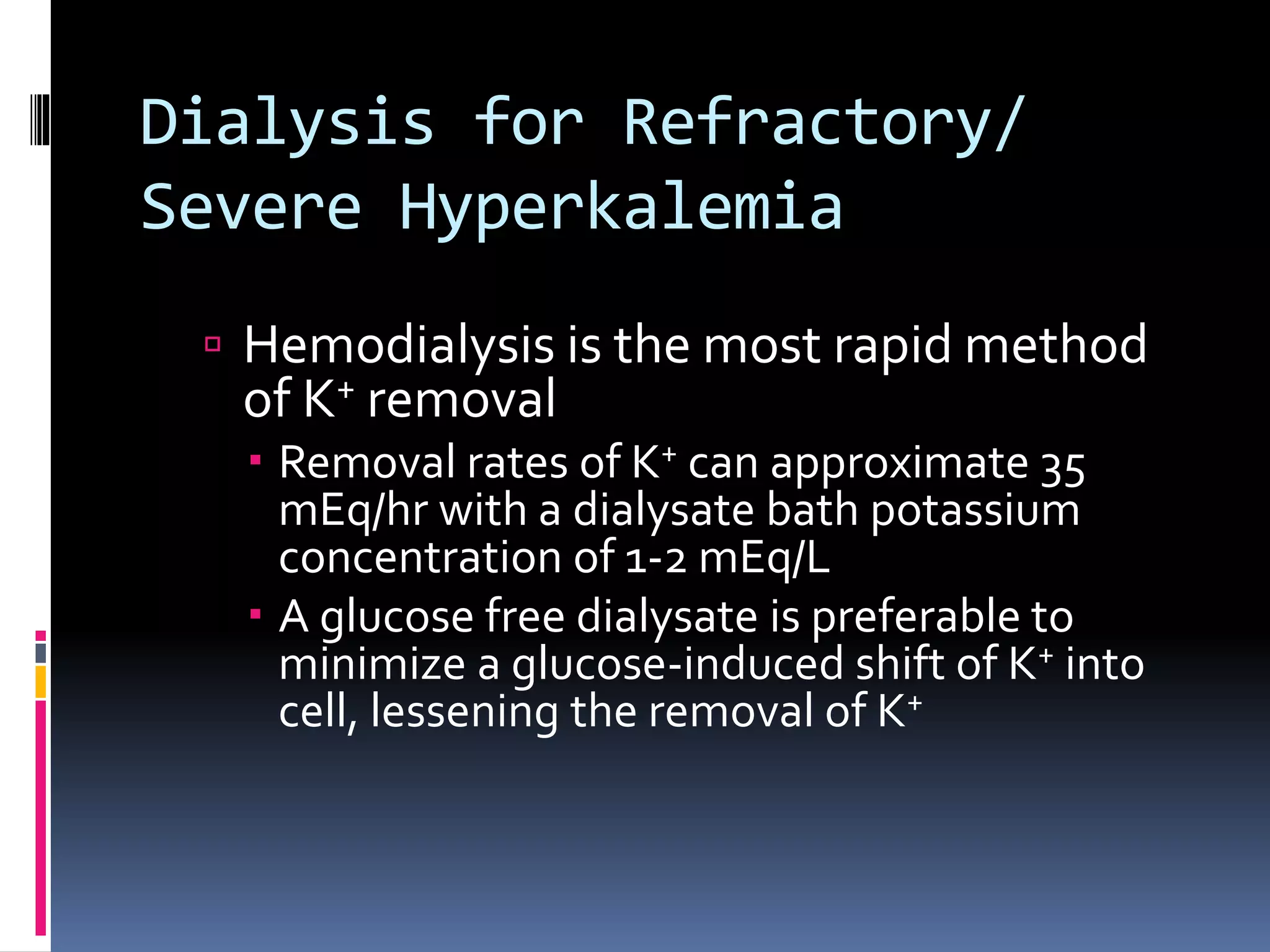 Dialysis for Refractory/ Severe Hyperkalemia

Hemodialysis is the most rapid method of $K^+$ removal

Removal rates of $K^+$ can approximate 35 mEq/hr with a dialysate bath potassium concentration of 1-2 mEq/L

A glucose free dialysate is preferable to minimize a glucose-induced shift of $K^+$ into cell, lessening the removal of $K^+$